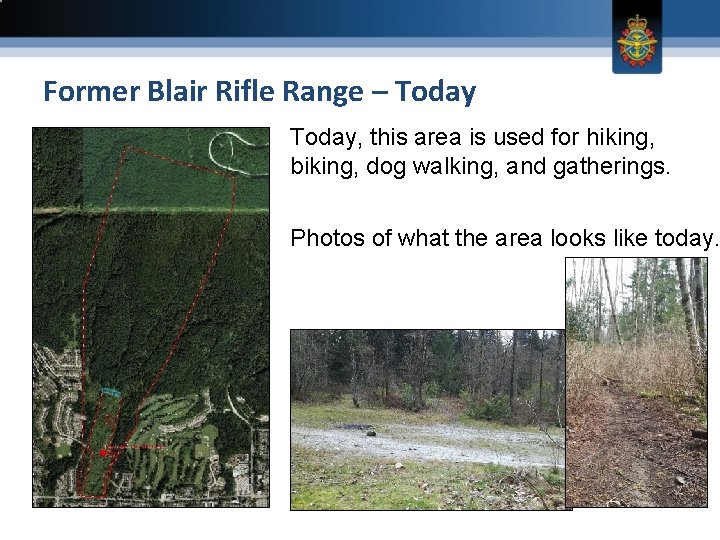 Former Blair Rifle Range – Today

Today, this area is used for hiking, biking, dog walking, and gatherings.

Photos of what the area looks like today.